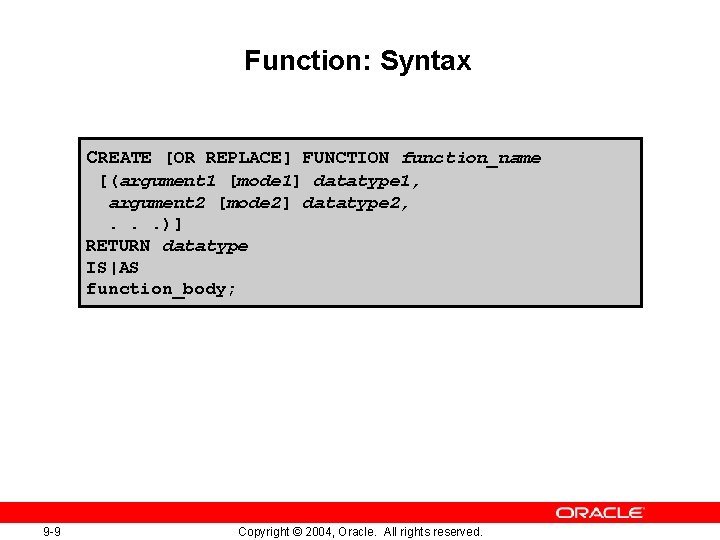 Function: Syntax

CREATE [OR REPLACE] FUNCTION function_name
 [(argument1 [mode1] datatype1,
  argument2 [mode2] datatype2,
  . . .)]
RETURN datatype
IS|AS
function_body;

ORACLE

9-9

Copyright © 2004, Oracle. All rights reserved.